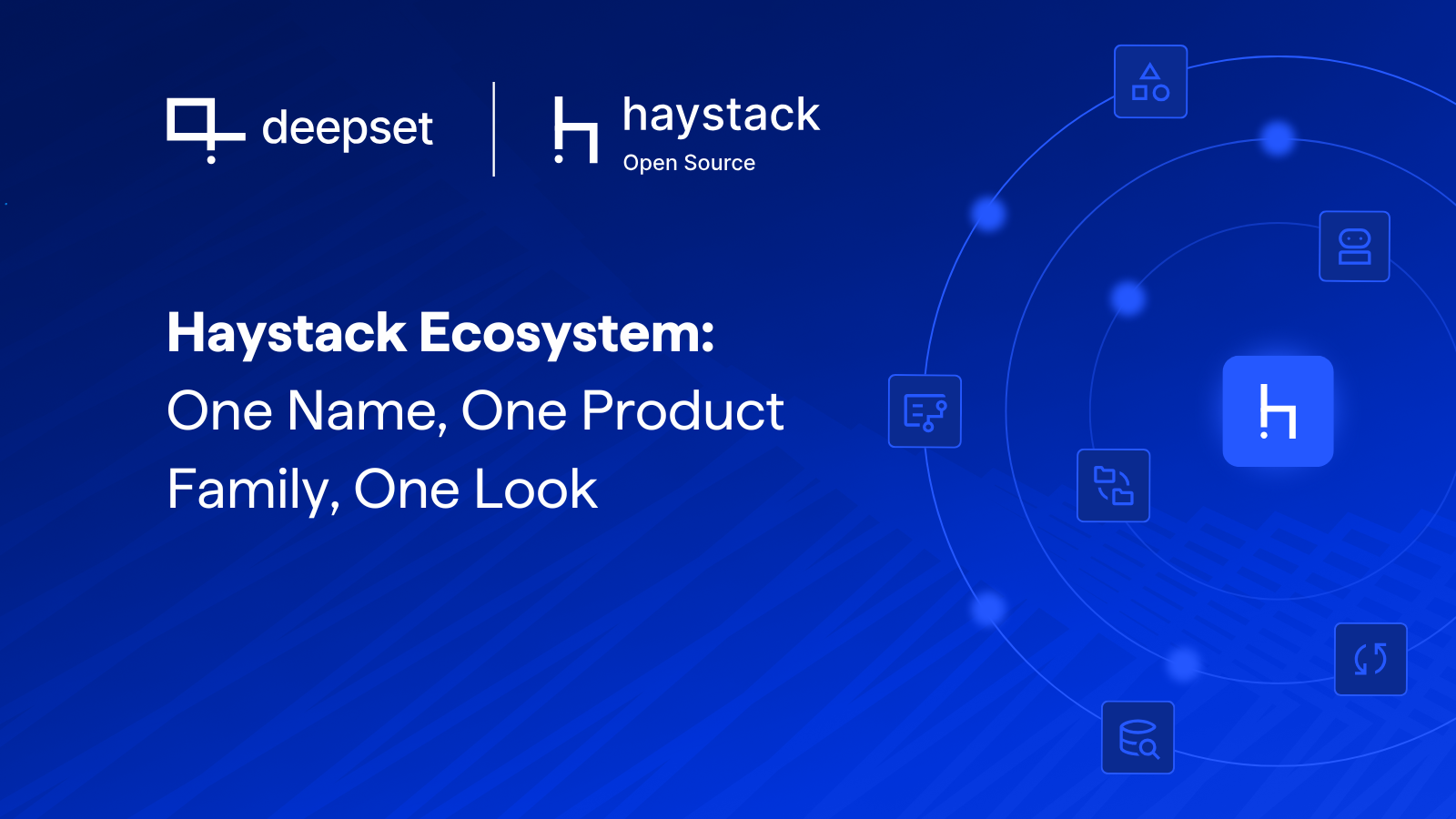 deepset

haystack
Open Source

Haystack Ecosystem:
One Name, One Product Family, One Look